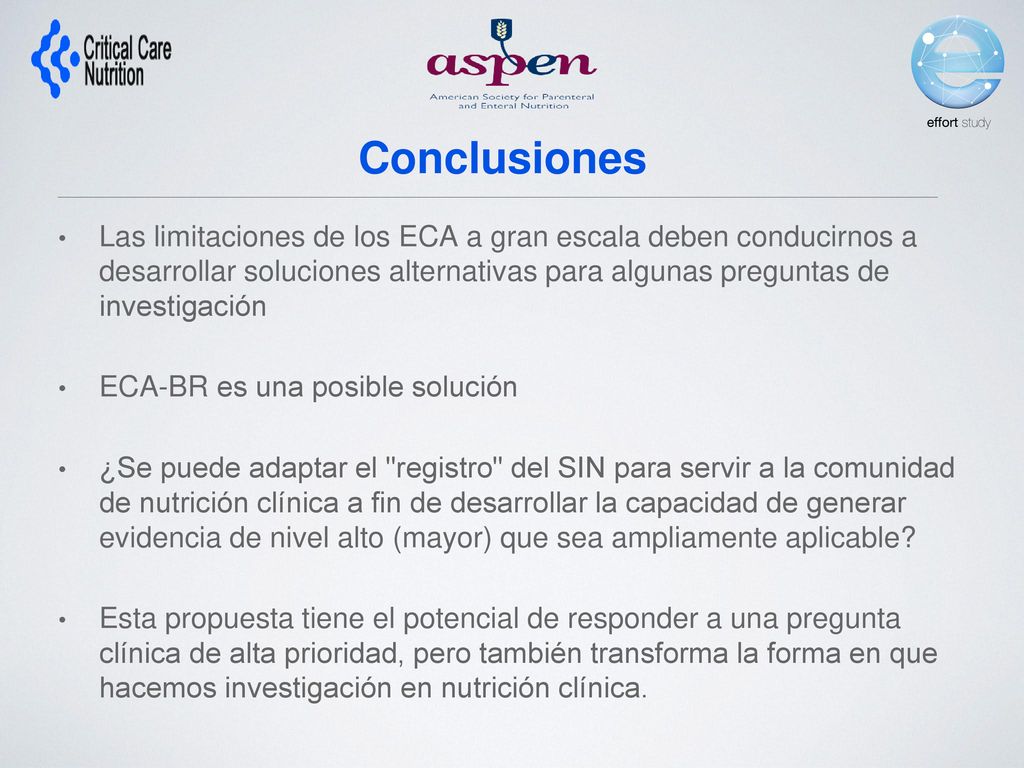 Critical Care Nutrition

aspen
American Society for Parenteral and Enteral Nutrition

effort study

Conclusiones

• Las limitaciones de los ECA a gran escala deben conducirnos a desarrollar soluciones alternativas para algunas preguntas de investigación

• ECA-BR es una posible solución

• ¿Se puede adaptar el "registro" del SIN para servir a la comunidad de nutrición clínica a fin de desarrollar la capacidad de generar evidencia de nivel alto (mayor) que sea ampliamente aplicable?

• Esta propuesta tiene el potencial de responder a una pregunta clínica de alta prioridad, pero también transforma la forma en que hacemos investigación en nutrición clínica.